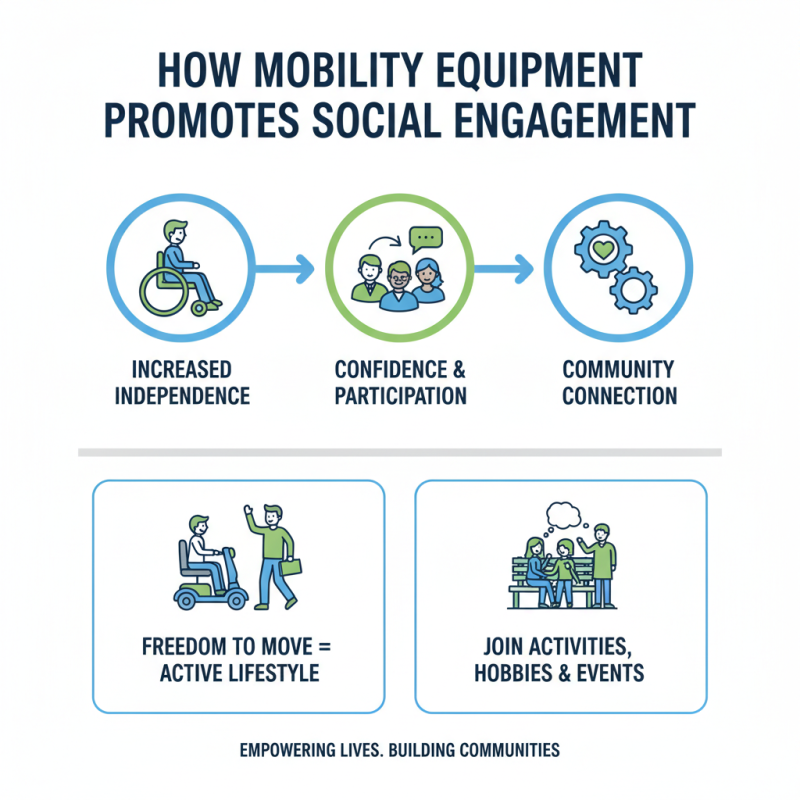 HOW MOBILITY EQUIPMENT PROMOTES SOCIAL ENGAGEMENT

INCREASED INDEPENDENCE

CONFIDENCE & PARTICIPATION

COMMUNITY CONNECTION

FREEDOM TO MOVE = ACTIVE LIFESTYLE

JOIN ACTIVITIES, HOBBIES & EVENTS

EMPOWERING LIVES. BUILDING COMMUNITIES